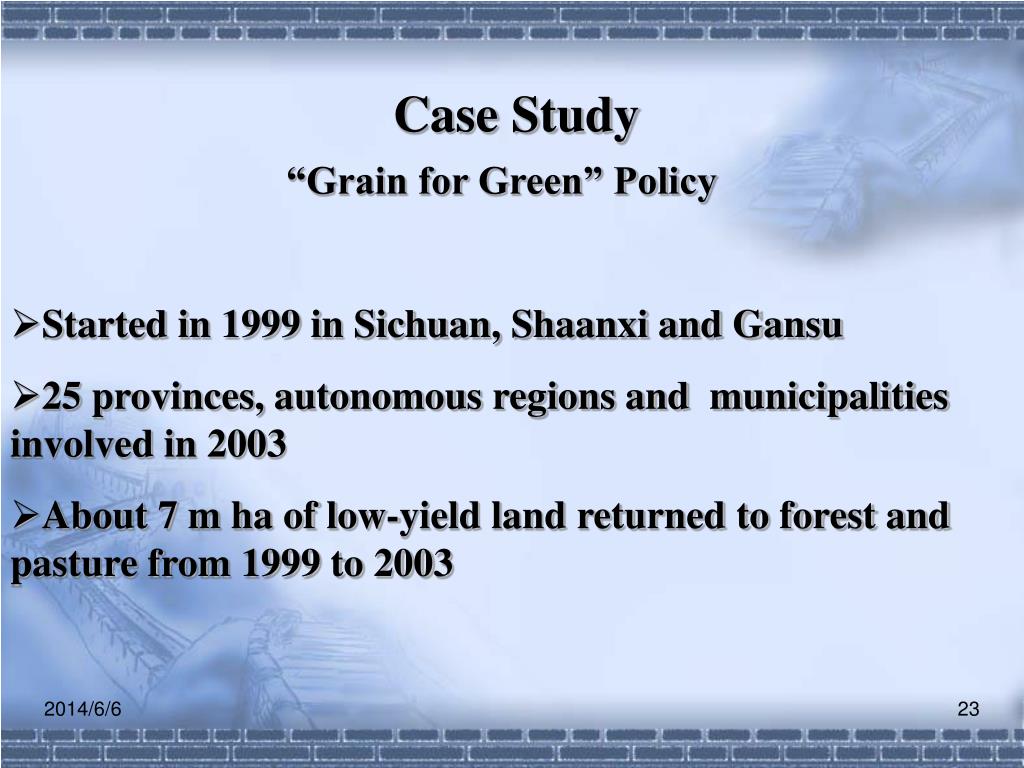 Case Study
“Grain for Green” Policy

➢Started in 1999 in Sichuan, Shaanxi and Gansu

➢25 provinces, autonomous regions and municipalities involved in 2003

➢About 7 m ha of low-yield land returned to forest and pasture from 1999 to 2003

2014/6/6

23